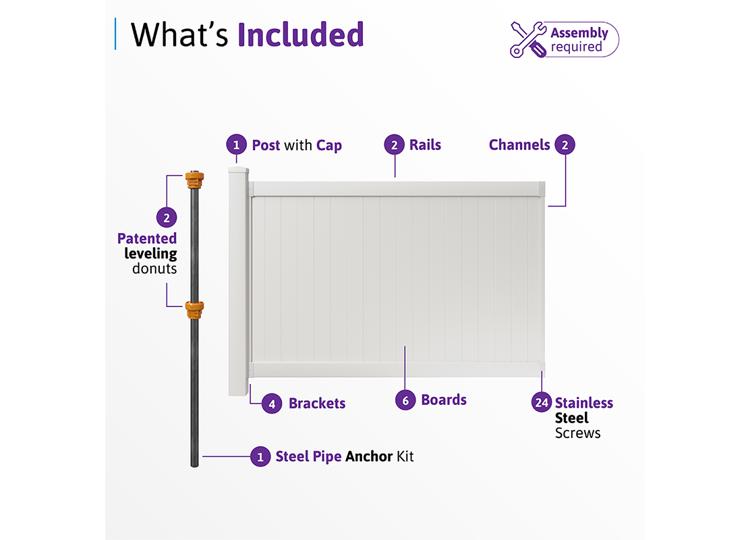 What's Included

Assembly required

1 Post with Cap

2 Rails

Channels 2

2 Patented leveling donuts

4 Brackets

6 Boards

24 Stainless Steel Screws

1 Steel Pipe Anchor Kit